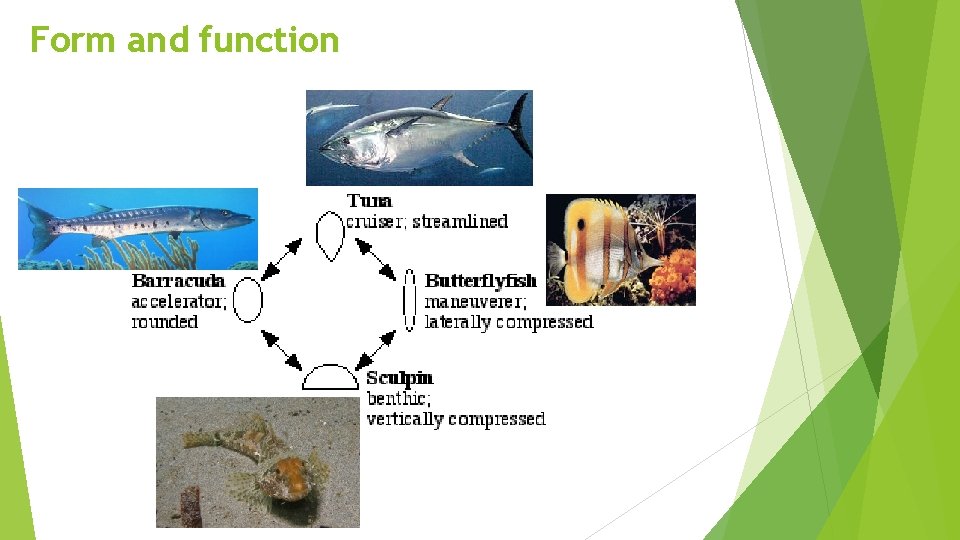 Form and function

Tuna
cruiser; streamlined

Barracuda
accelerator;
rounded

Butterflyfish
maneuverer;
laterally compressed

Sculpin
benthic;
vertically compressed